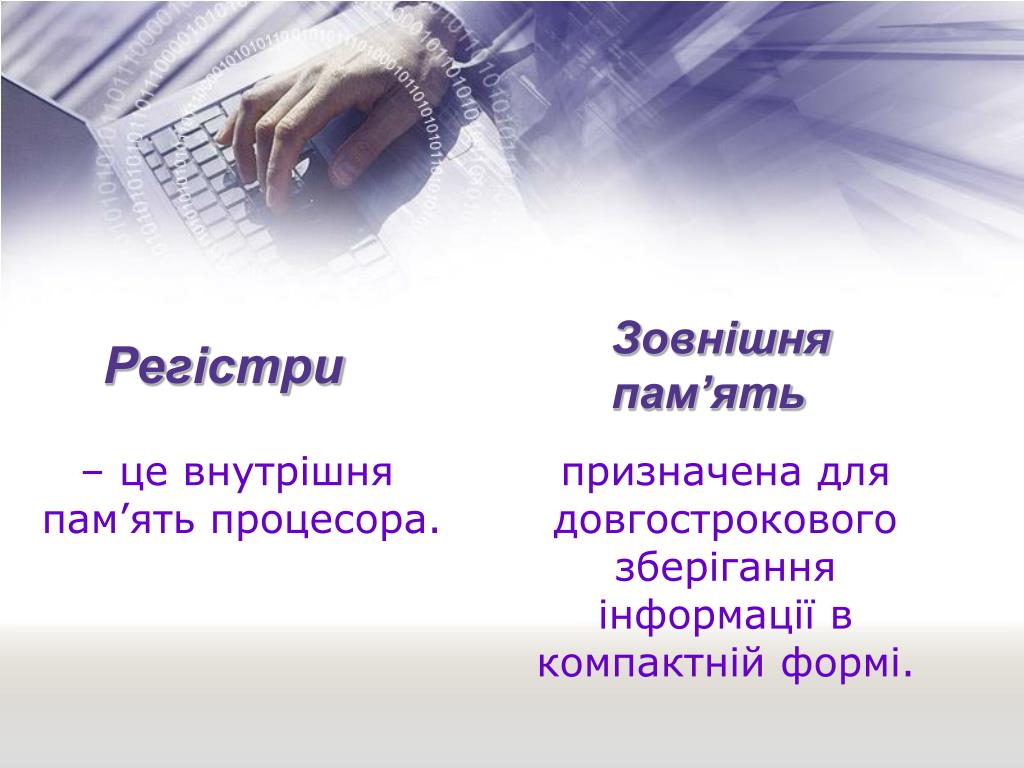 Регістри

– це внутрішня пам’ять процесора.

Зовнішня пам’ять

призначена для довгострокового зберігання інформації в компактній формі.